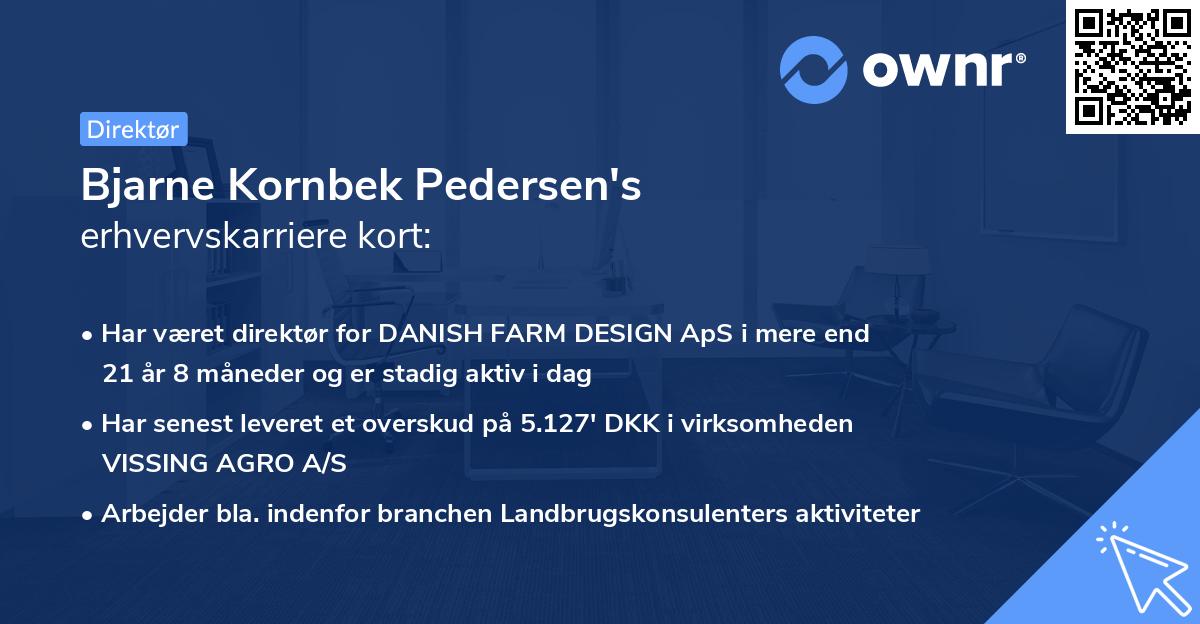 ownr®

Direktør

Bjarne Kornbek Pedersen's
erhvervskarriere kort:

• Har været direktør for DANISH FARM DESIGN ApS i mere end 21 år 8 måneder og er stadig aktiv i dag
• Har senest leveret et overskud på 5.127' DKK i virksomheden VISSING AGRO A/S
• Arbejder bla. indenfor branchen Landbrugskonsulenters aktiviteter